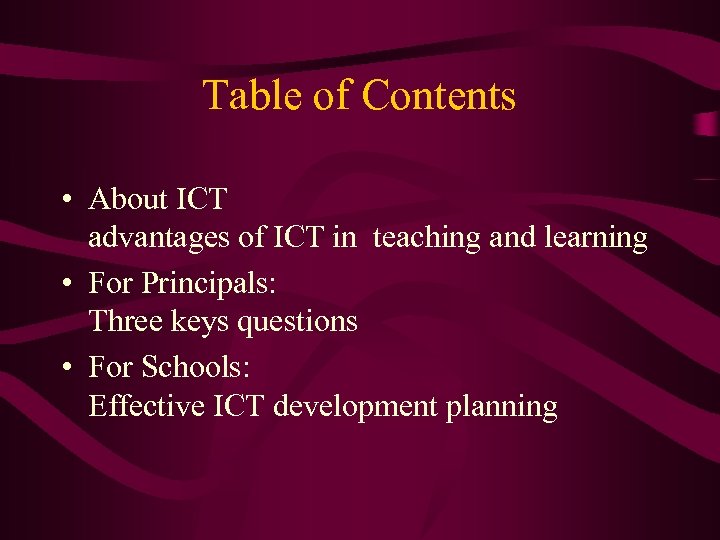 Table of Contents

• About ICT
advantages of ICT in teaching and learning
• For Principals:
Three keys questions
• For Schools:
Effective ICT development planning